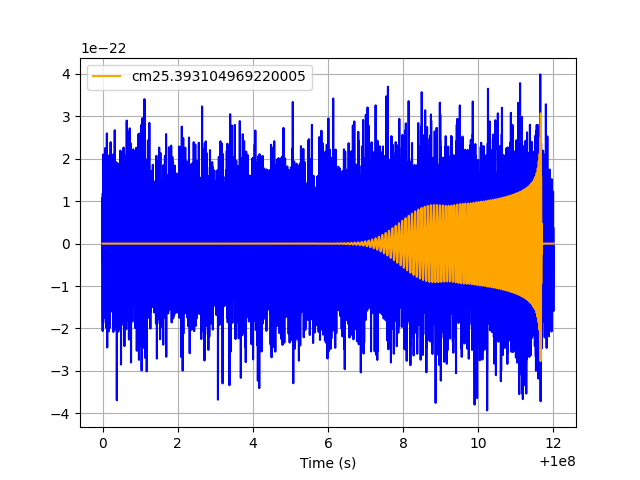 1e−22

cm25.393104969220005

4
3
2
1
0
−1
−2
−3
−4

0
2
4
6
8
10
12

Time (s)

+1e8